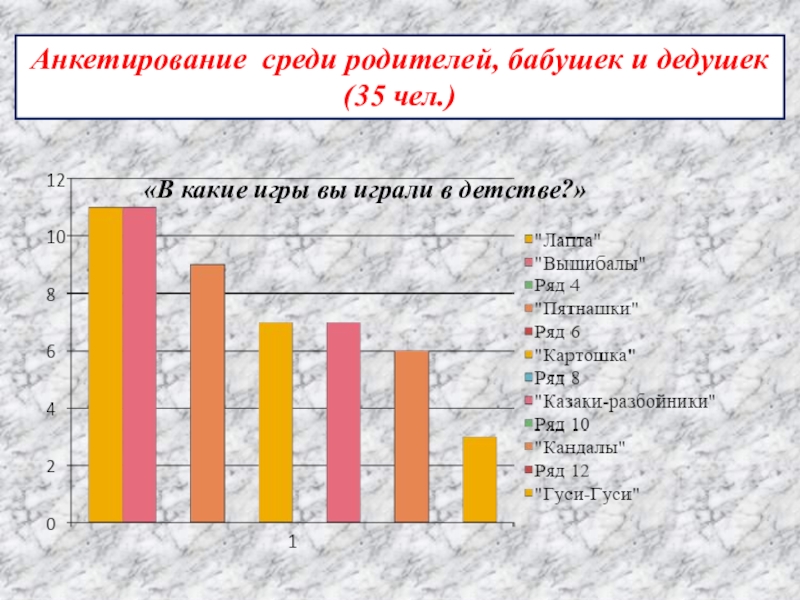 Анкетирование среди родителей, бабушек и дедушек (35 чел.)

«В какие игры вы играли в детстве?»

12
10
8
6
4
2
0

1

"Лапта"
"Вышибалы"
Ряд 4
"Пятнашки"
Ряд 6
"Картошка"
Ряд 8
"Казаки-разбойники"
Ряд 10
"Кандалы"
Ряд 12
"Гуси-Гуси"